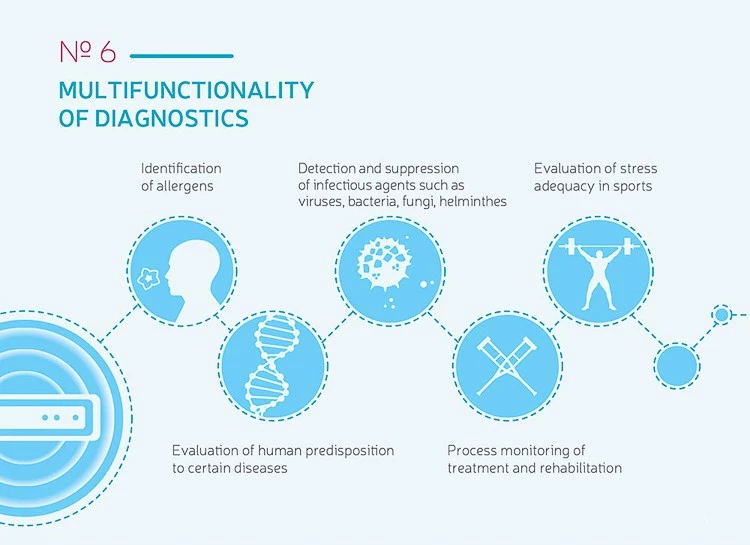 № 6

MULTIFUNCTIONALITY OF DIAGNOSTICS

Identification of allergens

Detection and suppression of infectious agents such as viruses, bacteria, fungi, helminthes

Evaluation of stress adequacy in sports

Evaluation of human predisposition to certain diseases

Process monitoring of treatment and rehabilitation